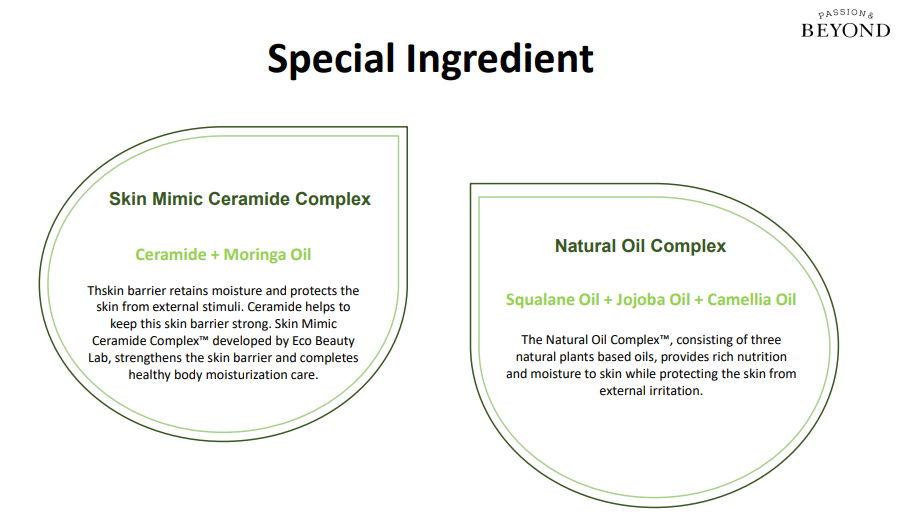 PASSION &
BEYOND

Special Ingredient

Skin Mimic Ceramide Complex

Ceramide + Moringa Oil

Thskin barrier retains moisture and protects the skin from external stimuli. Ceramide helps to keep this skin barrier strong. Skin Mimic Ceramide Complex™ developed by Eco Beauty Lab, strengthens the skin barrier and completes healthy body moisturization care.

Natural Oil Complex

Squalane Oil + Jojoba Oil + Camellia Oil

The Natural Oil Complex™, consisting of three natural plants based oils, provides rich nutrition and moisture to skin while protecting the skin from external irritation.